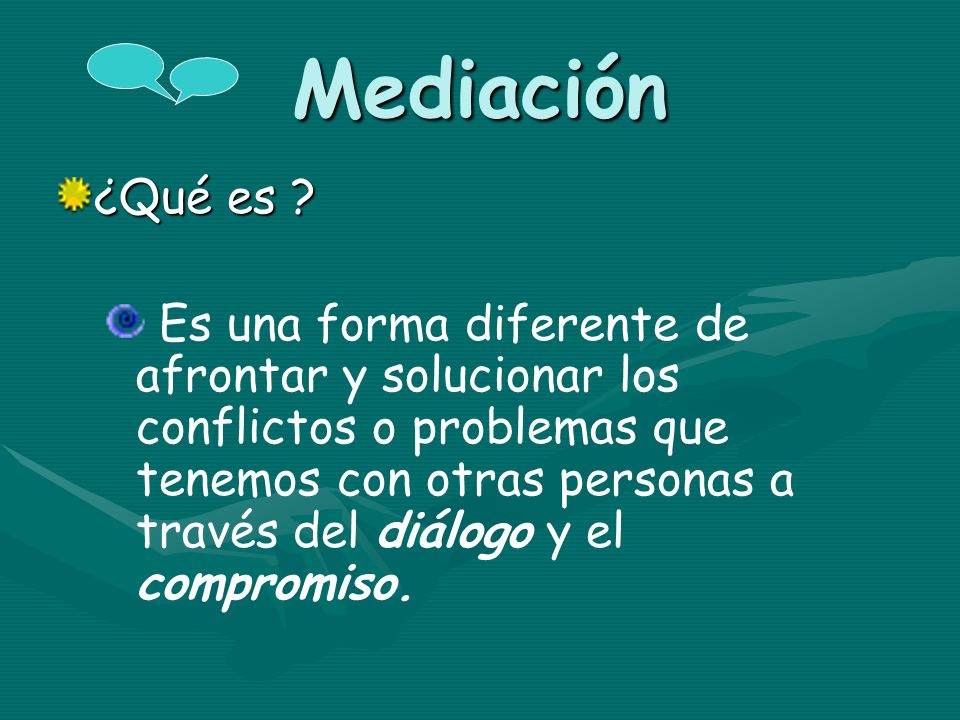 Mediación

¿Qué es ?

Es una forma diferente de afrontar y solucionar los conflictos o problemas que tenemos con otras personas a través del diálogo y el compromiso.